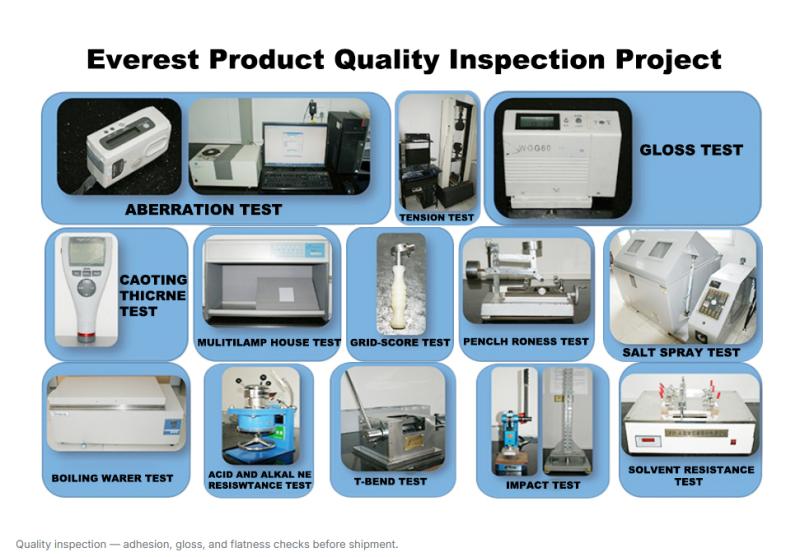 Everest Product Quality Inspection Project

ABERRATION TEST

TENSION TEST

WGG60

GLOSS TEST

CAOTING THICRNE TEST

MULITILAMP HOUSE TEST

GRID-SCORE TEST

PENCLH RONESS TEST

SALT SPRAY TEST

BOILING WARER TEST

ACID AND ALKAL NE RESISWTANCE TEST

T-BEND TEST

IMPACT TEST

SOLVENT RESISTANCE TEST

Quality inspection — adhesion, gloss, and flatness checks before shipment.